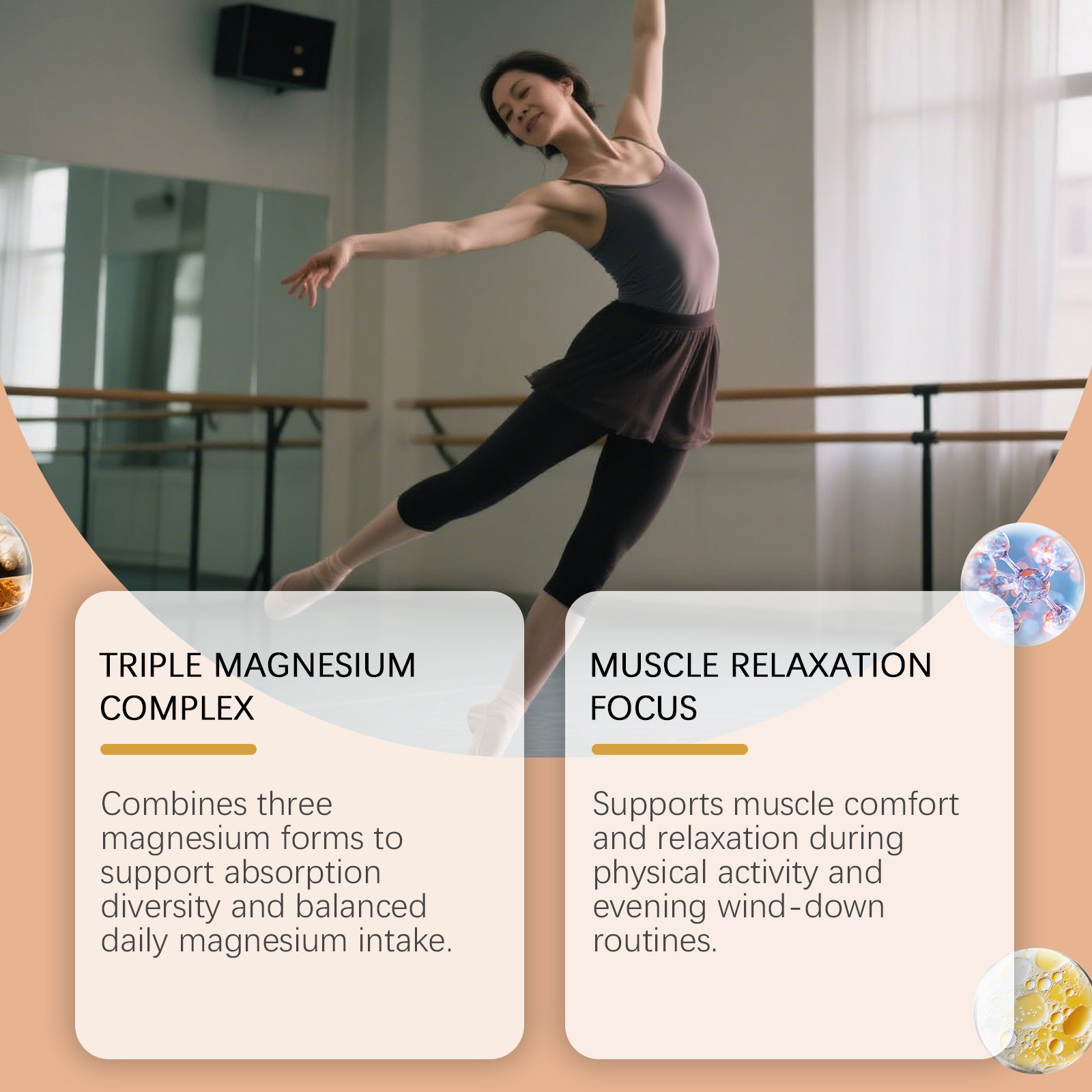 TRIPLE MAGNESIUM COMPLEX

Combines three magnesium forms to support absorption diversity and balanced daily magnesium intake.

MUSCLE RELAXATION FOCUS

Supports muscle comfort and relaxation during physical activity and evening wind-down routines.